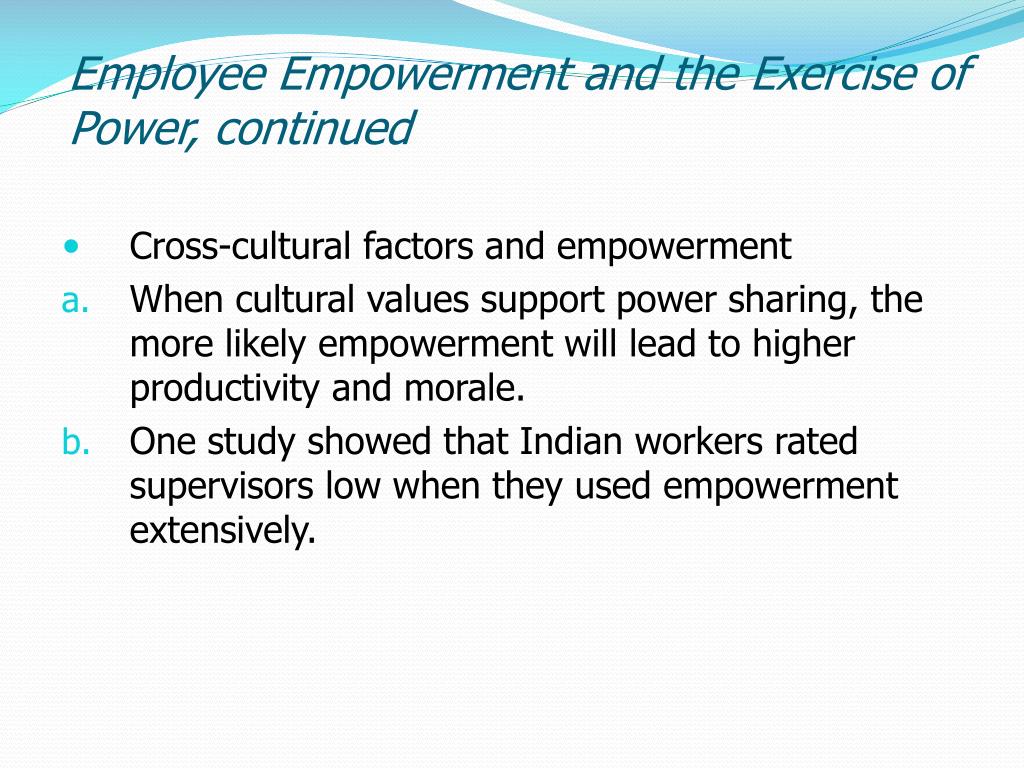 Employee Empowerment and the Exercise of Power, continued

• Cross-cultural factors and empowerment
a. When cultural values support power sharing, the more likely empowerment will lead to higher productivity and morale.
b. One study showed that Indian workers rated supervisors low when they used empowerment extensively.